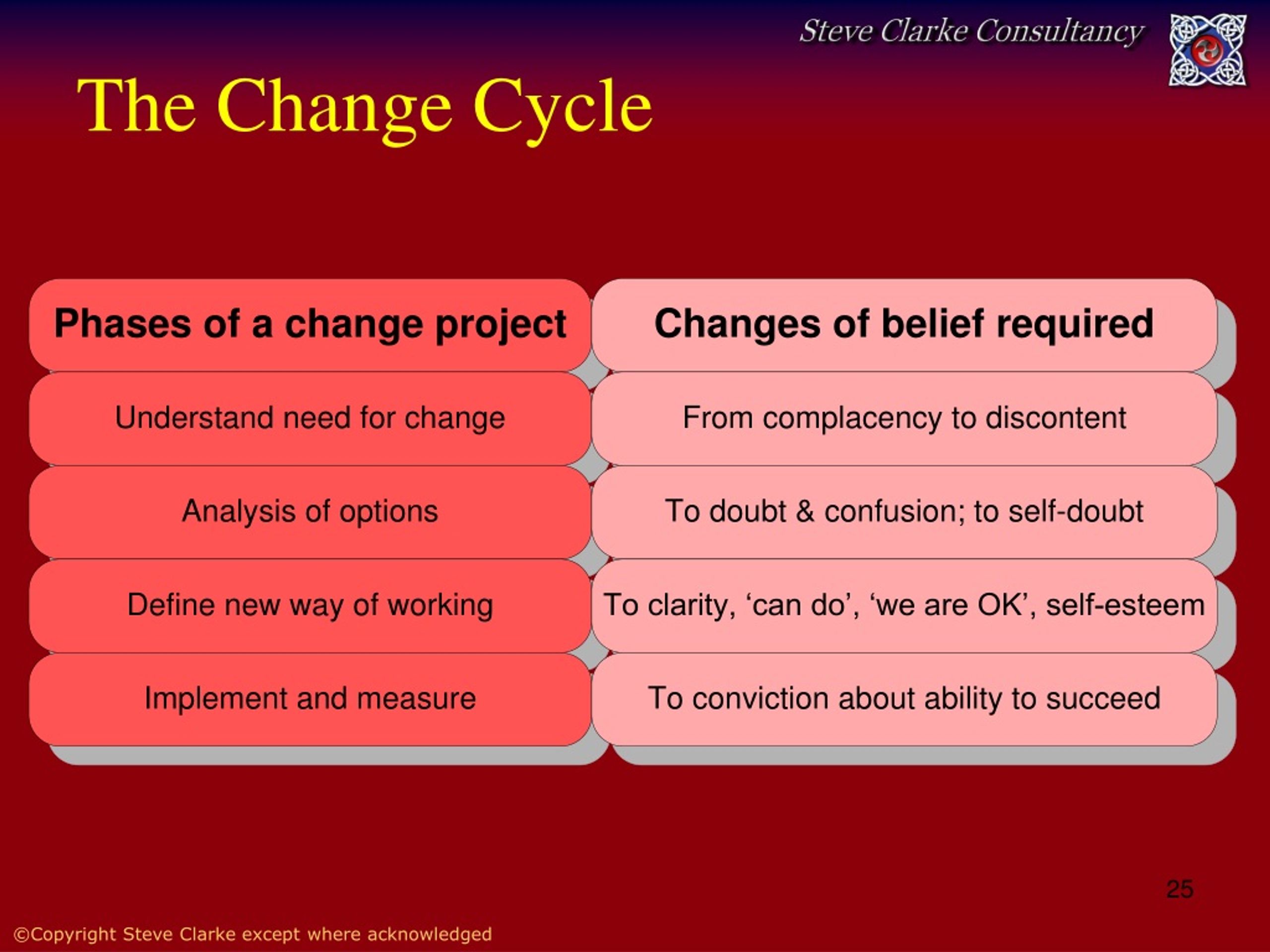 Steve Clarke Consultancy

The Change Cycle

| Phases of a change project | Changes of belief required |
|---|---|
| Understand need for change | From complacency to discontent |
| Analysis of options | To doubt & confusion; to self-doubt |
| Define new way of working | To clarity, ‘can do’, ‘we are OK’, self-esteem |
| Implement and measure | To conviction about ability to succeed |

25

©Copyright Steve Clarke except where acknowledged